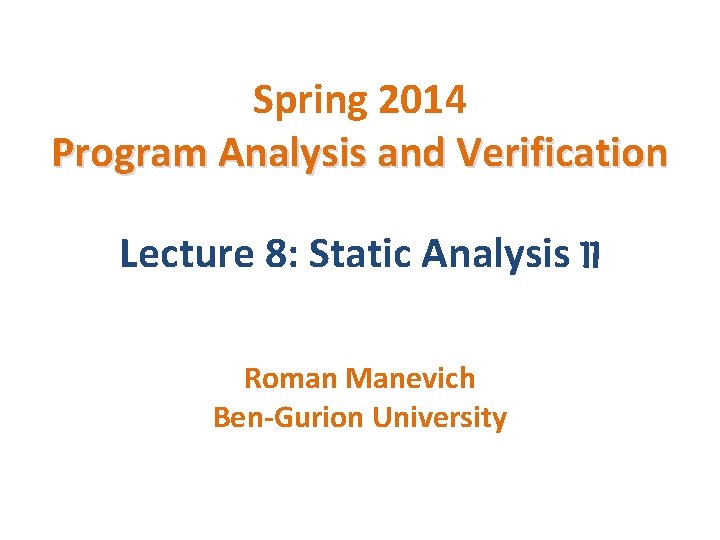 Spring 2014
Program Analysis and Verification

Lecture 8: Static Analysis II

Roman Manevich
Ben-Gurion University